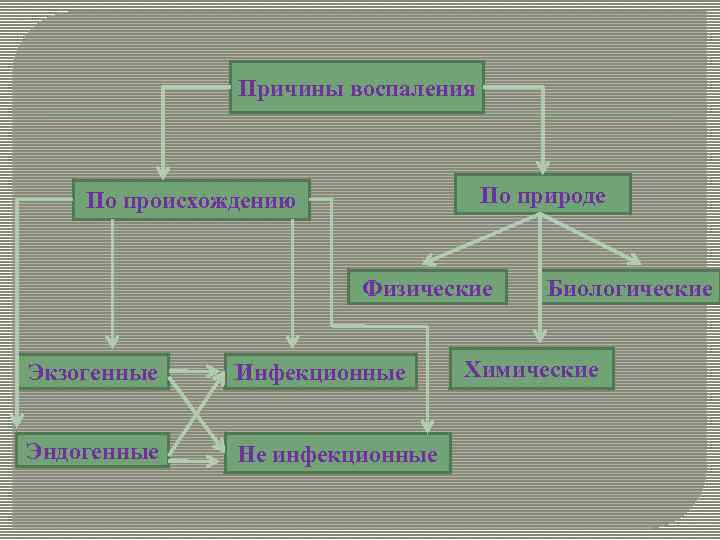 Причины воспаления

По происхождению

По природе

Физические

Биологические

Химические

Экзогенные

Инфекционные

Эндогенные

Не инфекционные